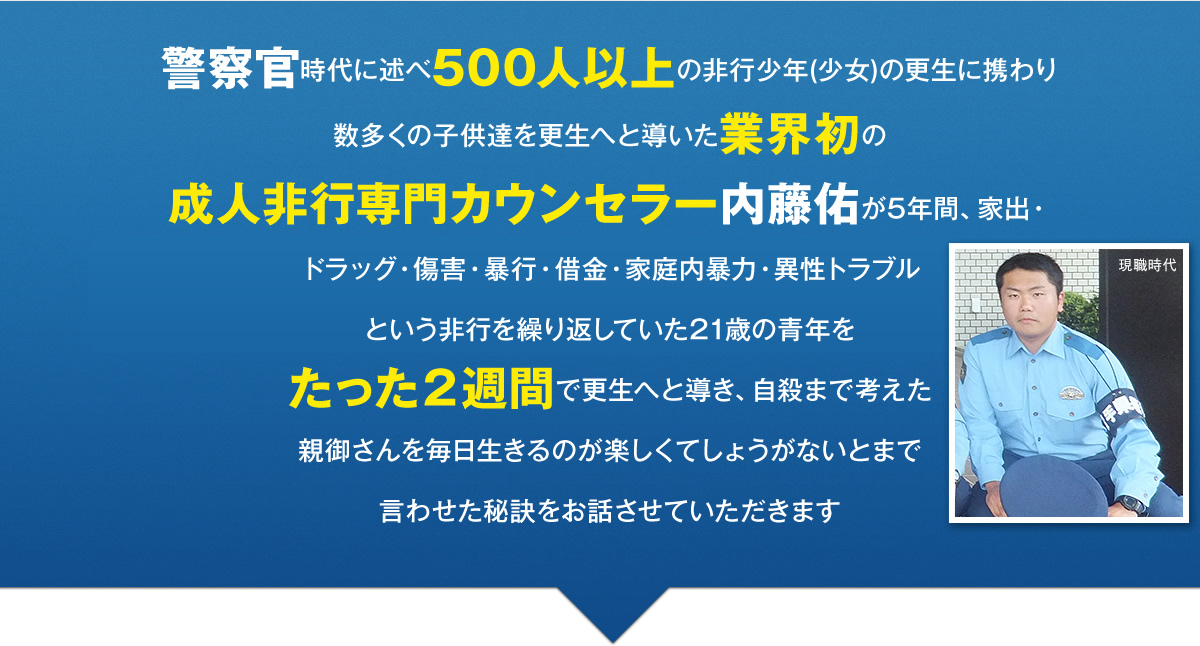 警察官時代に述べ500人以上の非行少年(少女)の更生に携わり

数多くの子供達を更生へと導いた業界初の

成人非行専門カウンセラー内藤佑が5年間、家出・

ドラッグ・傷害・暴行・借金・家庭内暴力・異性トラブル

という非行を繰り返していた21歳の青年を

たった２週間で更生へと導き、自殺まで考えた

親御さんを毎日生きるのが楽しくてしょうがないとまで

言わせた秘訣をお話させていただきます

現職時代